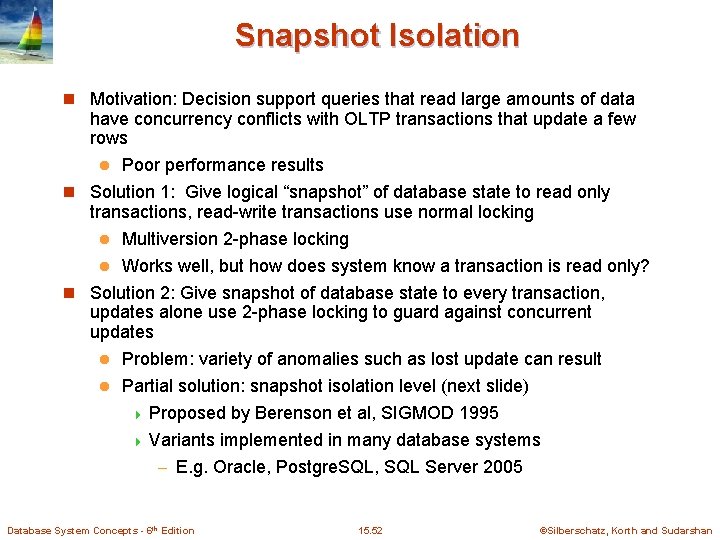 Snapshot Isolation

Motivation: Decision support queries that read large amounts of data have concurrency conflicts with OLTP transactions that update a few rows

Poor performance results

Solution 1: Give logical “snapshot” of database state to read only transactions, read-write transactions use normal locking

Multiversion 2-phase locking

Works well, but how does system know a transaction is read only?

Solution 2: Give snapshot of database state to every transaction, updates alone use 2-phase locking to guard against concurrent updates

Problem: variety of anomalies such as lost update can result

Partial solution: snapshot isolation level (next slide)

Proposed by Berenson et al, SIGMOD 1995

Variants implemented in many database systems

– E.g. Oracle, PostgreSQL, SQL Server 2005

Database System Concepts - 6th Edition

15.52

©Silberschatz, Korth and Sudarshan